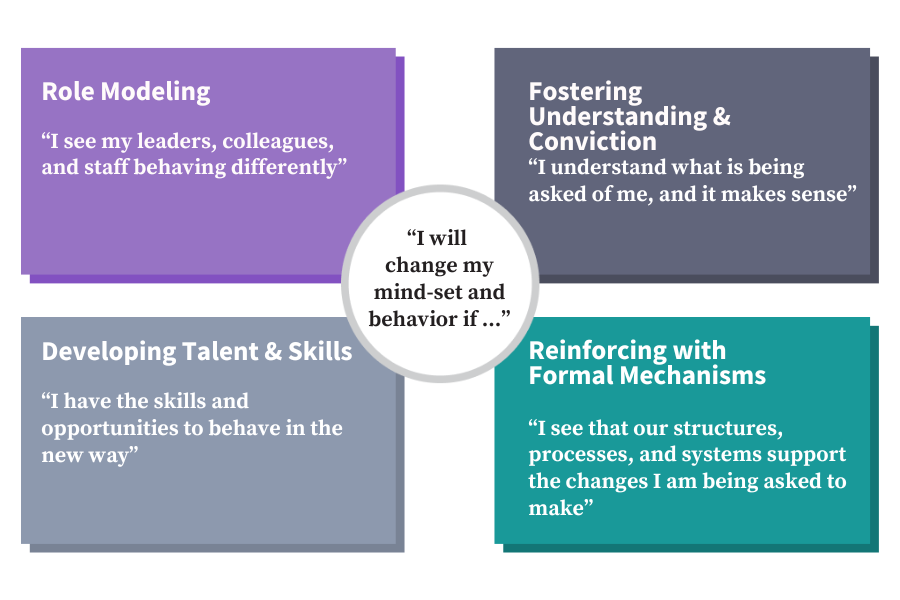 Role Modeling

“I see my leaders, colleagues, and staff behaving differently”

Fostering Understanding & Conviction

“I understand what is being asked of me, and it makes sense”

“I will change my mind-set and behavior if ...”

Developing Talent & Skills

“I have the skills and opportunities to behave in the new way”

Reinforcing with Formal Mechanisms

“I see that our structures, processes, and systems support the changes I am being asked to make”